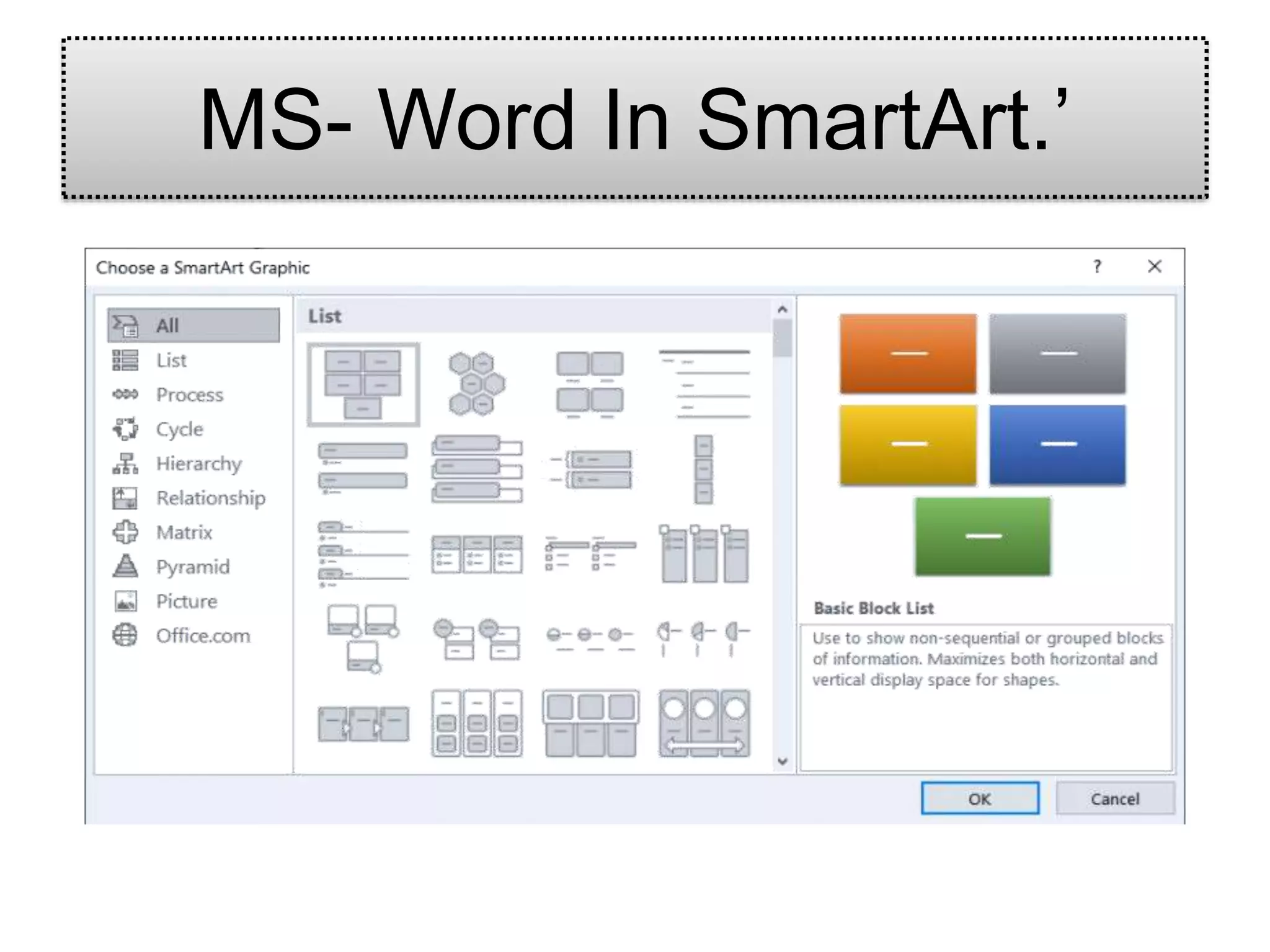 MS- Word In SmartArt.’

Choose a SmartArt Graphic

?

All
List
Process
Cycle
Hierarchy
Relationship
Matrix
Pyramid
Picture
Office.com

List

Basic Block List

Use to show non-sequential or grouped blocks of information. Maximizes both horizontal and vertical display space for shapes.

OK

Cancel